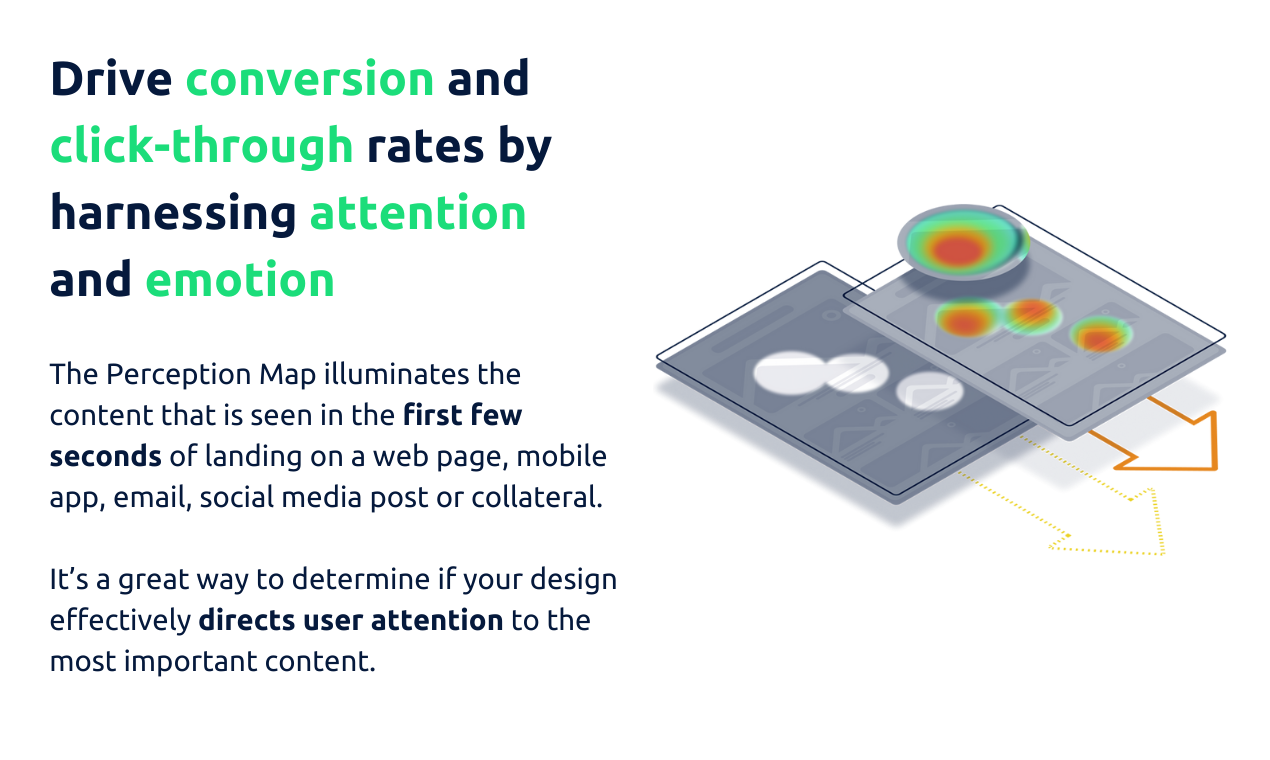 Drive conversion and click-through rates by harnessing attention and emotion

The Perception Map illuminates the content that is seen in the first few seconds of landing on a web page, mobile app, email, social media post or collateral.

It's a great way to determine if your design effectively directs user attention to the most important content.